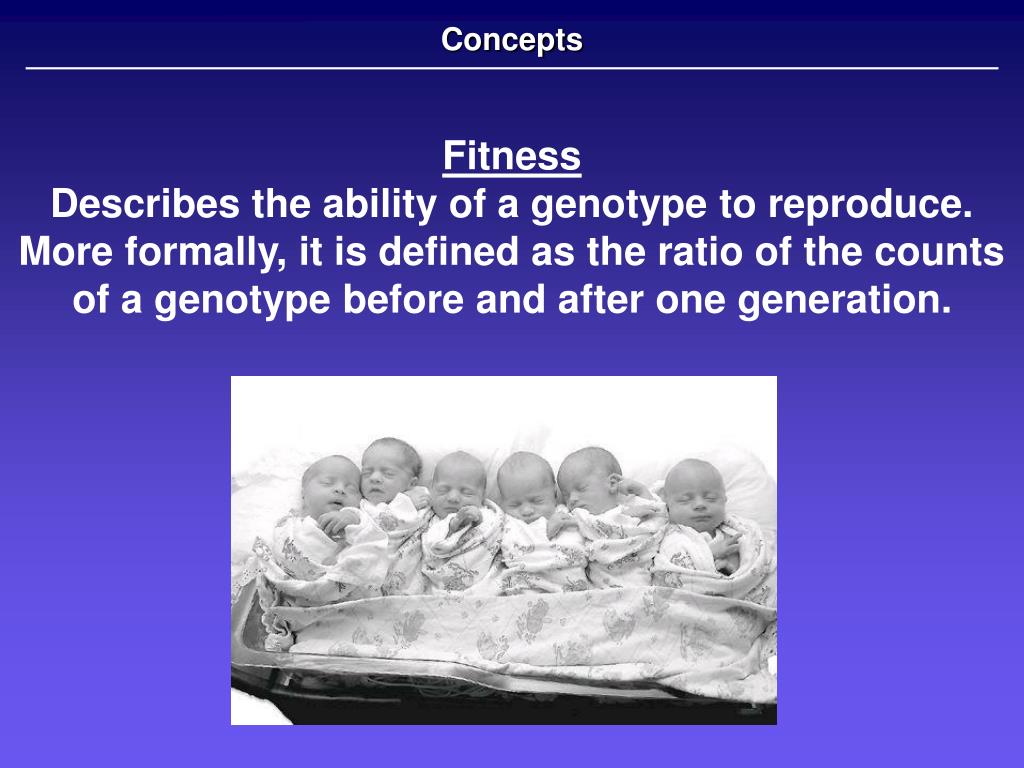 Concepts

Fitness
Describes the ability of a genotype to reproduce. More formally, it is defined as the ratio of the counts of a genotype before and after one generation.